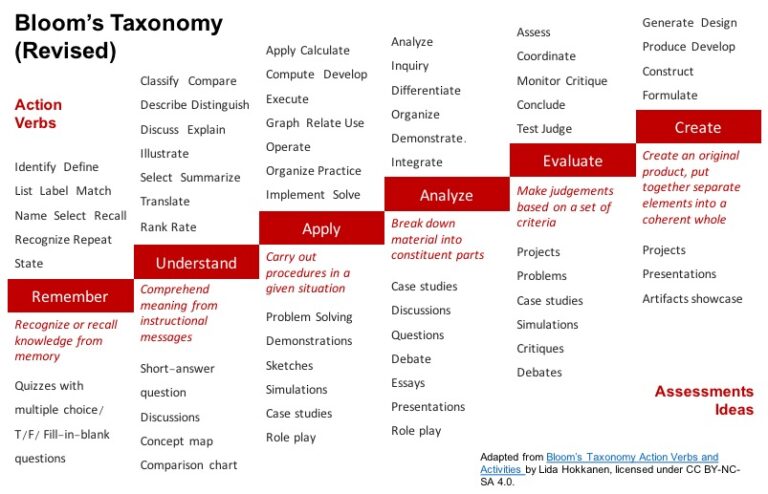 Bloom's Taxonomy (Revised)

Action Verbs

Identify Define
List Label Match
Name Select Recall
Recognize Repeat
State

Remember

Recognize or recall knowledge from memory

Quizzes with multiple choice/ T/F/ Fill-in-blank questions

Classify Compare
Describe Distinguish
Discuss Explain
Illustrate
Select Summarize
Translate
Rank Rate

Understand

Comprehend meaning from instructional messages

Short-answer question
Discussions
Concept map
Comparison chart

Apply Calculate
Compute Develop
Execute
Graph Relate Use
Operate
Organize Practice
Implement Solve

Apply

Carry out procedures in a given situation

Problem Solving
Demonstrations
Sketches
Simulations
Case studies
Role play

Analyze
Inquiry
Differentiate
Organize
Demonstrate.
Integrate

Analyze

Break down material into constituent parts

Case studies
Discussions
Questions
Debate
Essays
Presentations
Role play

Assess
Coordinate
Monitor Critique
Conclude
Test Judge

Evaluate

Make judgements based on a set of criteria

Projects
Problems
Case studies
Simulations
Critiques
Debates

Generate Design
Produce Develop
Construct
Formulate

Create

Create an original product, put together separate elements into a coherent whole

Projects
Presentations
Artifacts showcase

Assessments Ideas

Adapted from Bloom's Taxonomy Action Verbs and Activities by Lida Hokkanen, licensed under CC BY-NC-SA 4.0.